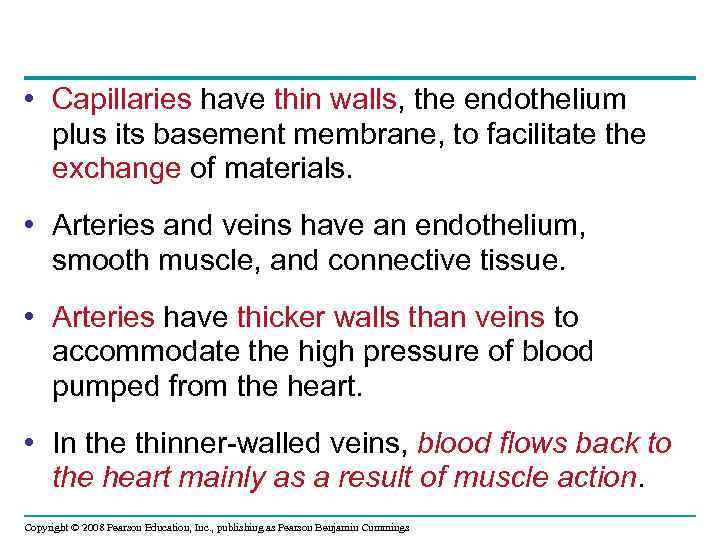 • Capillaries have thin walls, the endothelium plus its basement membrane, to facilitate the exchange of materials.

• Arteries and veins have an endothelium, smooth muscle, and connective tissue.

• Arteries have thicker walls than veins to accommodate the high pressure of blood pumped from the heart.

• In the thinner-walled veins, blood flows back to the heart mainly as a result of muscle action.

Copyright © 2008 Pearson Education, Inc., publishing as Pearson Benjamin Cummings